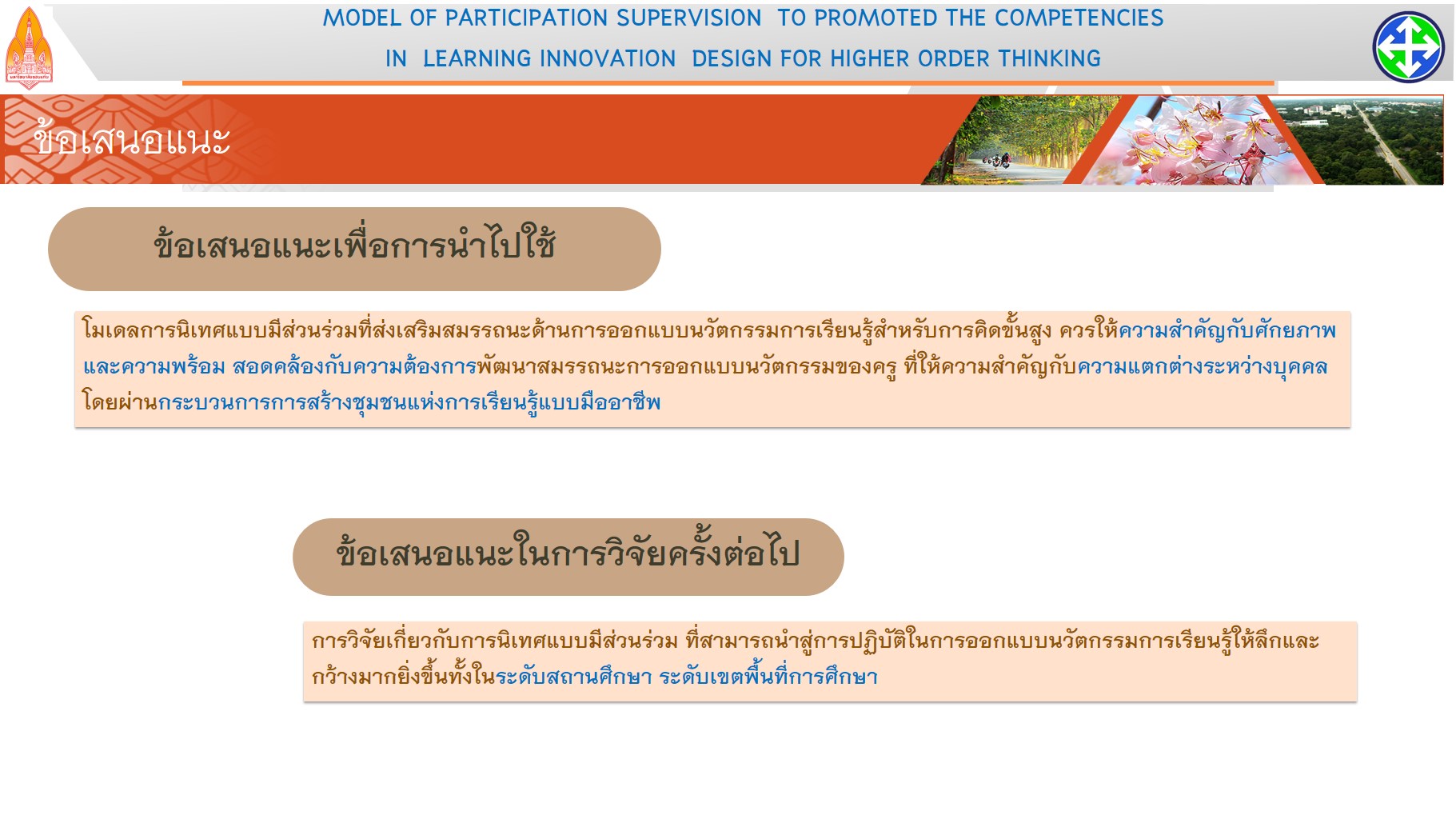 MODEL OF PARTICIPATION SUPERVISION TO PROMOTED THE COMPETENCIES IN LEARNING INNOVATION DESIGN FOR HIGHER ORDER THINKING

ข้อเสนอแนะ

ข้อเสนอแนะเพื่อการนำไปใช้

โมเดลการนิเทศแบบมีส่วนร่วมที่ส่งเสริมสมรรถนะด้านการออกแบบนวัตกรรมการเรียนรู้สำหรับการคิดขั้นสูง ควรให้ความสำคัญกับศักยภาพและความพร้อม สอดคล้องกับความต้องการพัฒนาสมรรถนะการออกแบบนวัตกรรมของครู ที่ให้ความสำคัญกับความแตกต่างระหว่างบุคคล โดยผ่านกระบวนการการสร้างชุมชนแห่งการเรียนรู้แบบมืออาชีพ

ข้อเสนอแนะในการวิจัยครั้งต่อไป

การวิจัยเกี่ยวกับการนิเทศแบบมีส่วนร่วม ที่สามารถนำสู่การปฏิบัติในการออกแบบนวัตกรรมการเรียนรู้ให้ลึกและกว้างมากยิ่งขึ้นทั้งในระดับสถานศึกษา ระดับเขตพื้นที่การศึกษา